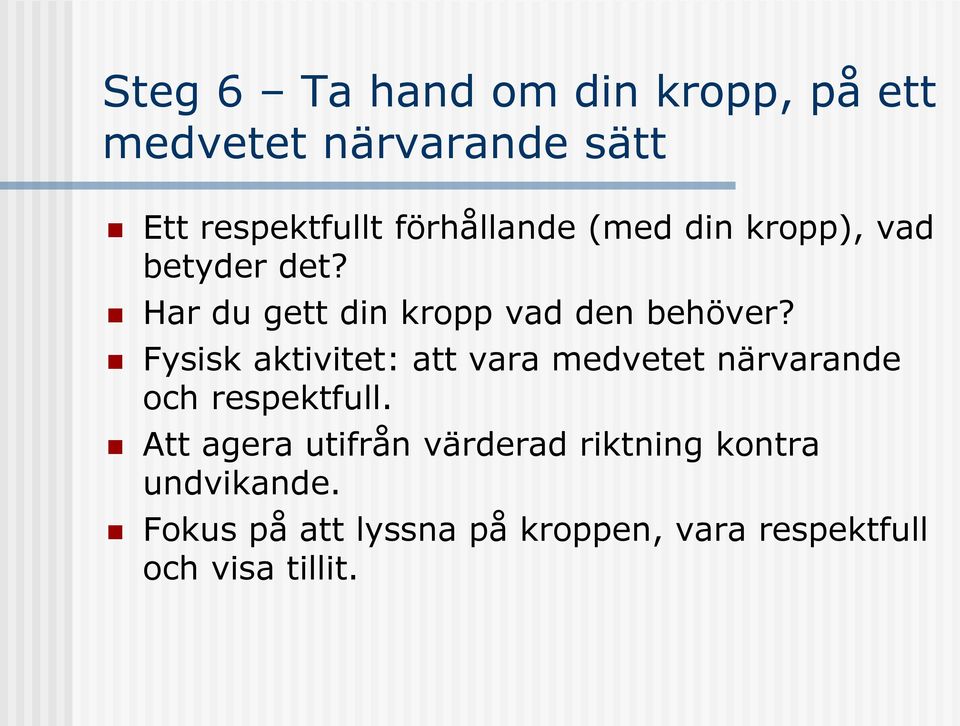 Steg 6 – Ta hand om din kropp, på ett medvetet närvarande sätt

- Ett respektfullt förhållande (med din kropp), vad betyder det?
- Har du gett din kropp vad den behöver?
- Fysisk aktivitet: att vara medvetet närvarande och respektfull.
- Att agera utifrån värderad riktning kontra undvikande.
- Fokus på att lyssna på kroppen, vara respektfull och visa tillit.